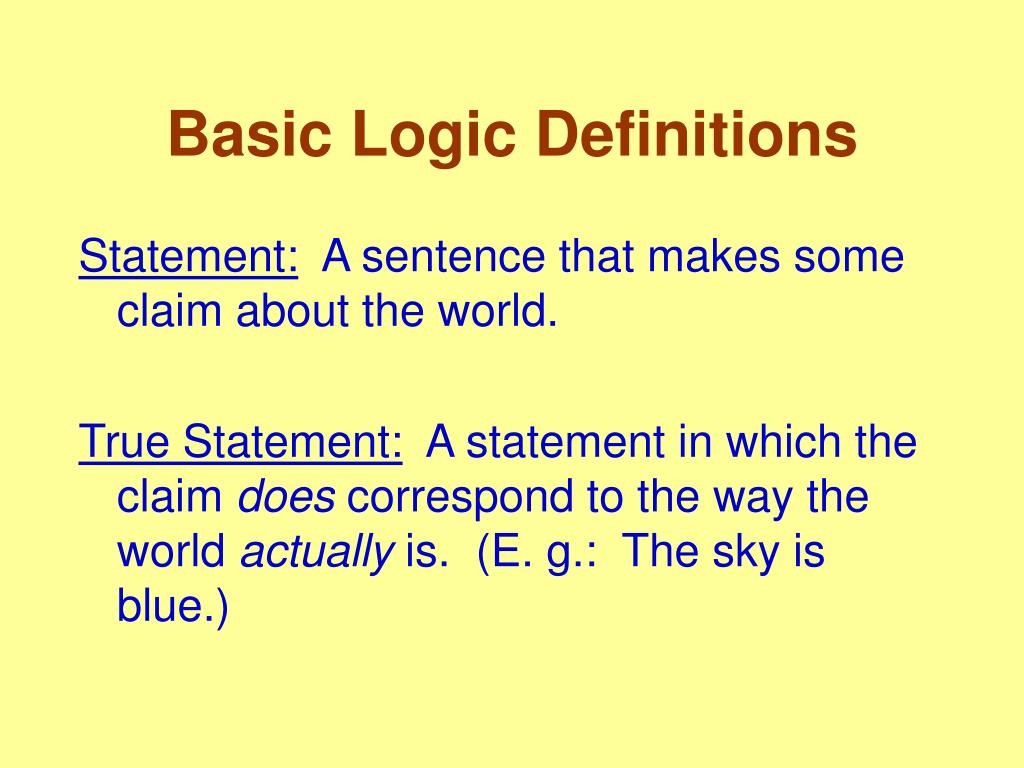 Basic Logic Definitions

Statement: A sentence that makes some claim about the world.

True Statement: A statement in which the claim does correspond to the way the world actually is. (E. g.: The sky is blue.)